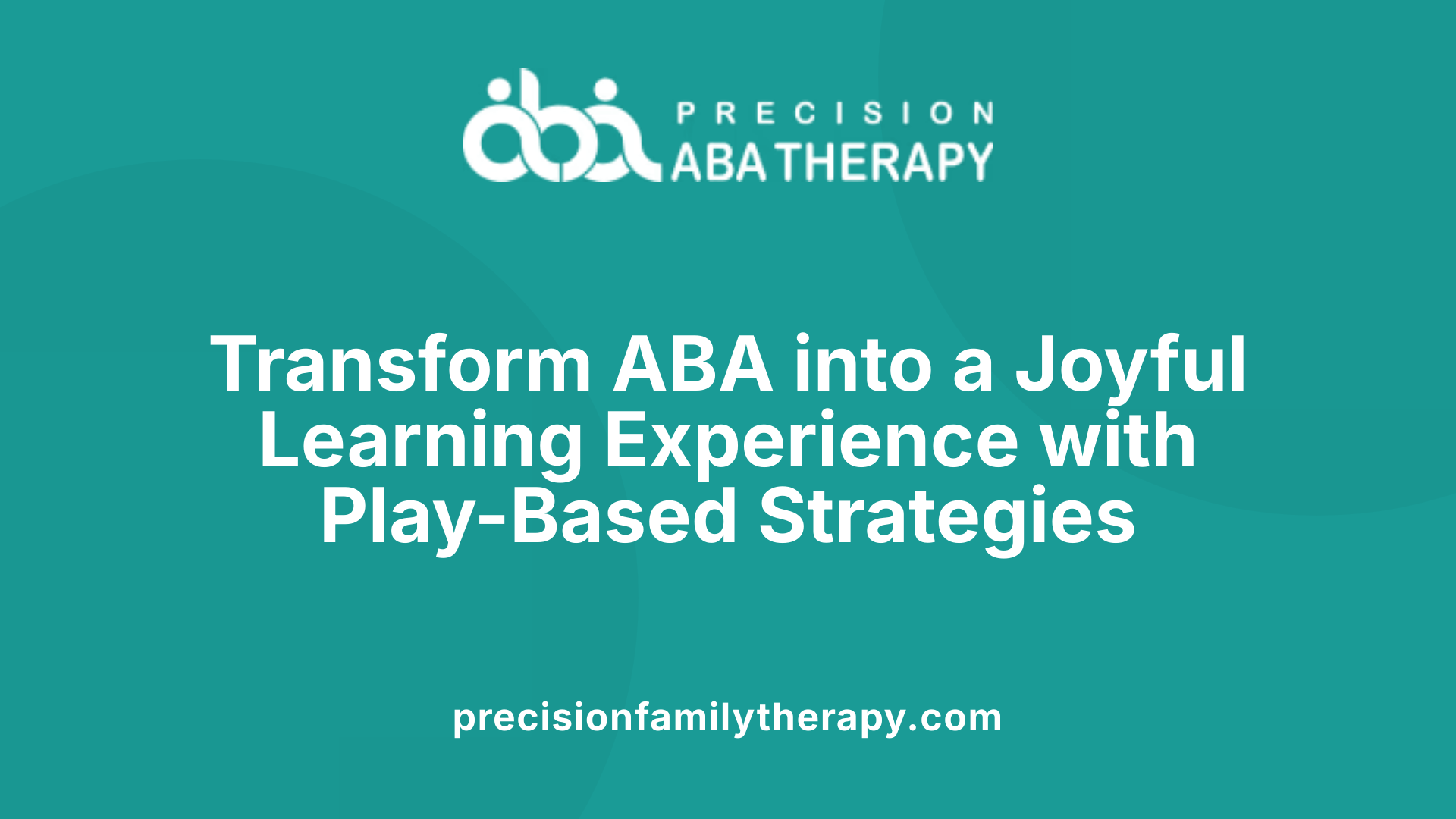 aba PRECISION ABA THERAPY

Transform ABA into a Joyful Learning Experience with Play-Based Strategies

precisionfamilytherapy.com